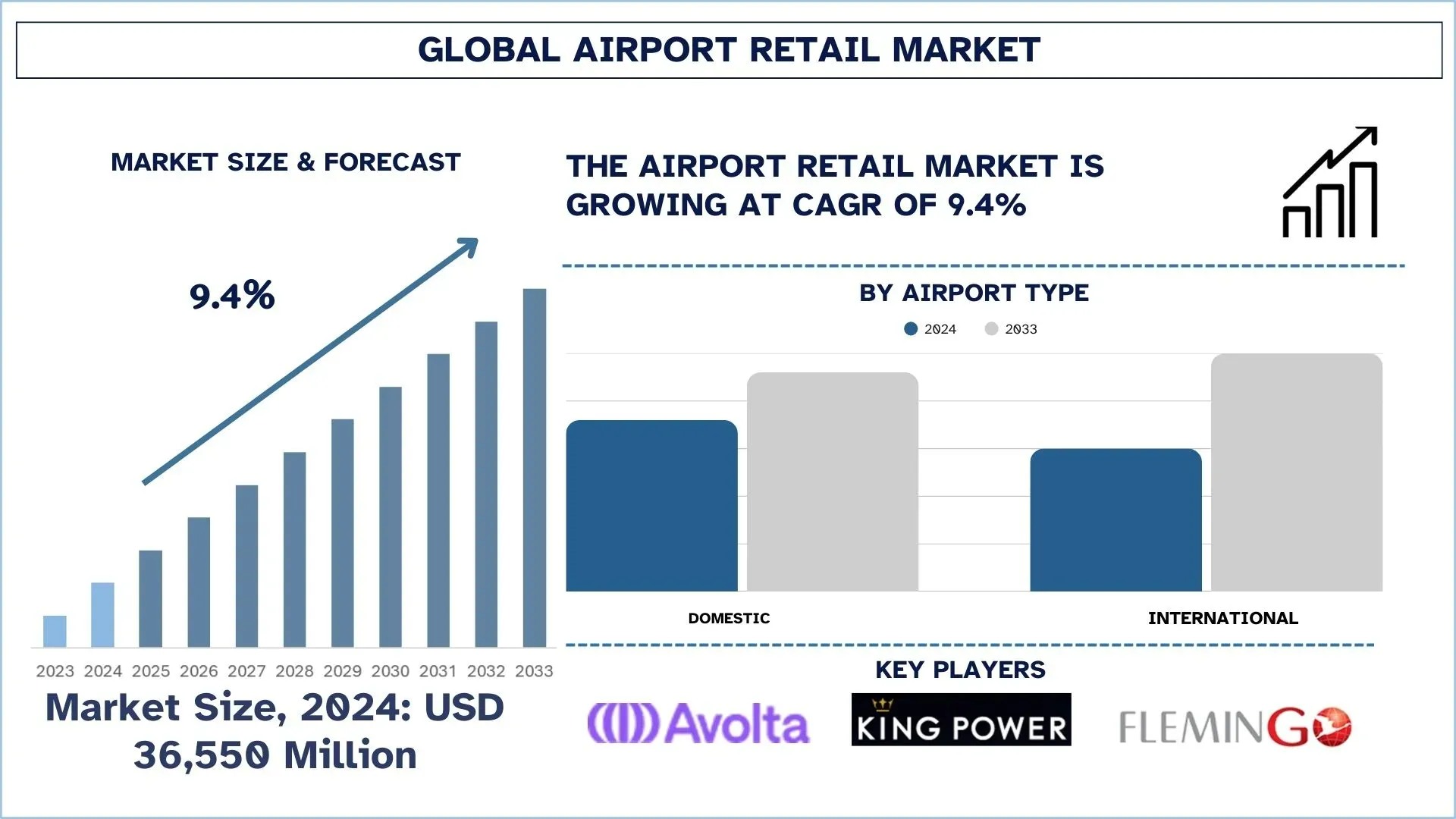 GLOBAL AIRPORT RETAIL MARKET

MARKET SIZE & FORECAST

9.4%

2023 2024 2025 2026 2027 2028 2029 2030 2031 2032 2033

Market Size, 2024: USD 36,550 Million

THE AIRPORT RETAIL MARKET IS GROWING AT CAGR OF 9.4%

BY AIRPORT TYPE

2024 2033

DOMESTIC

INTERNATIONAL

KEY PLAYERS

Avolta

KING POWER

FLEMINGO